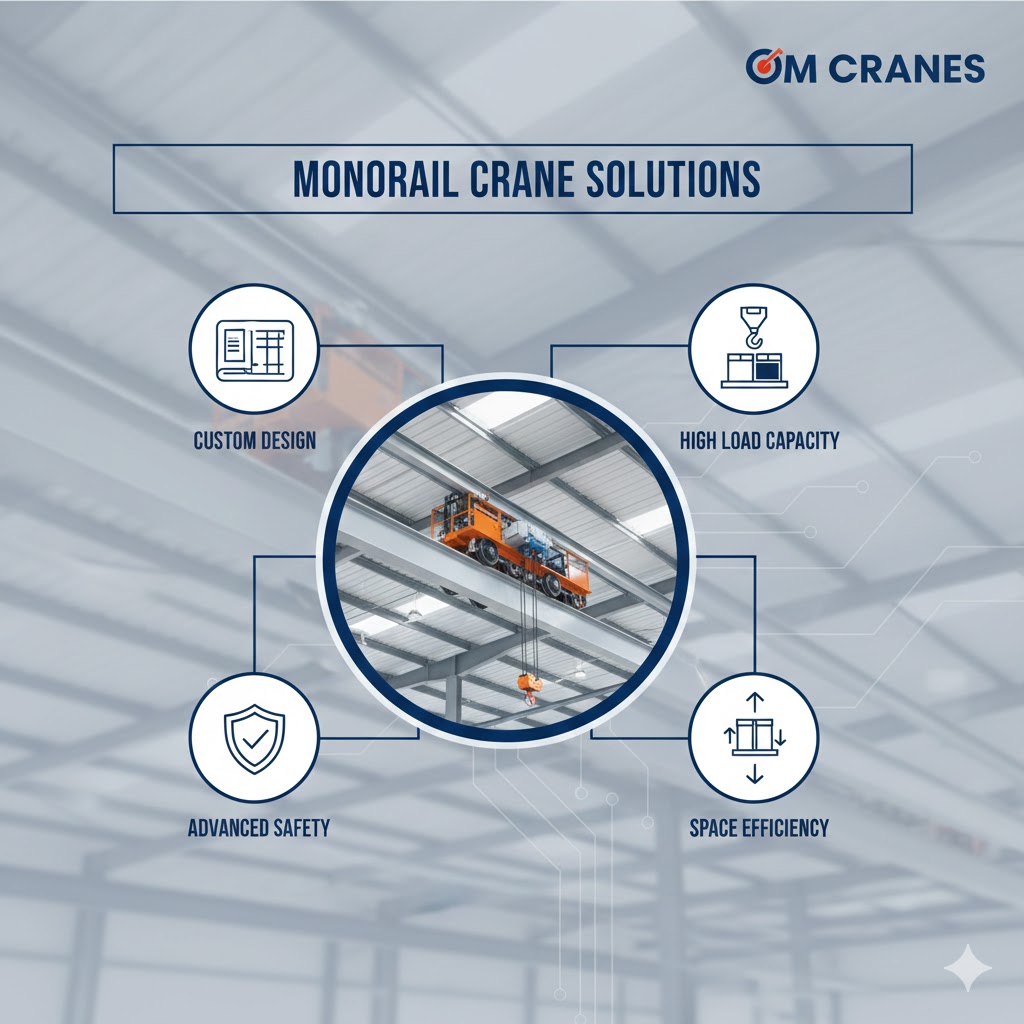 OM CRANES

MONORAIL CRANE SOLUTIONS

CUSTOM DESIGN

HIGH LOAD CAPACITY

ADVANCED SAFETY

SPACE EFFICIENCY